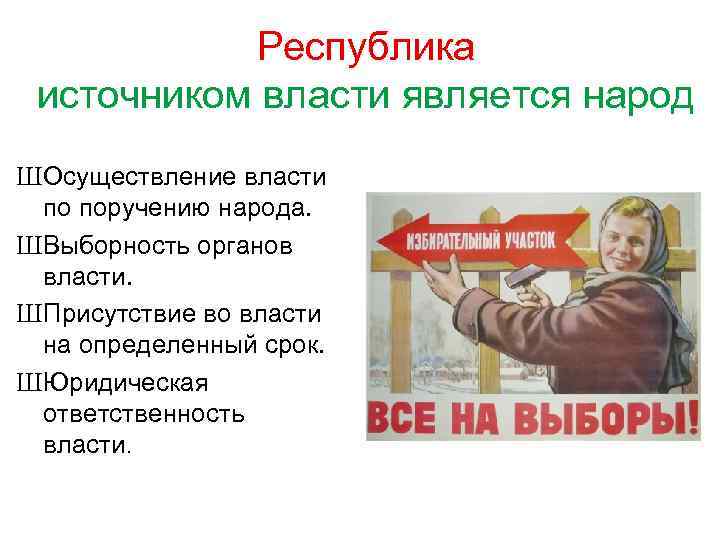 Республика
источником власти является народ

ШОсуществление власти по поручению народа.

ШВыборность органов власти.

ШПрисутствие во власти на определенный срок.

ШЮридическая ответственность власти.

ИЗБИРАТЕЛЬНЫЙ УЧАСТОК

ВСЕ НА ВЫБОРЫ!